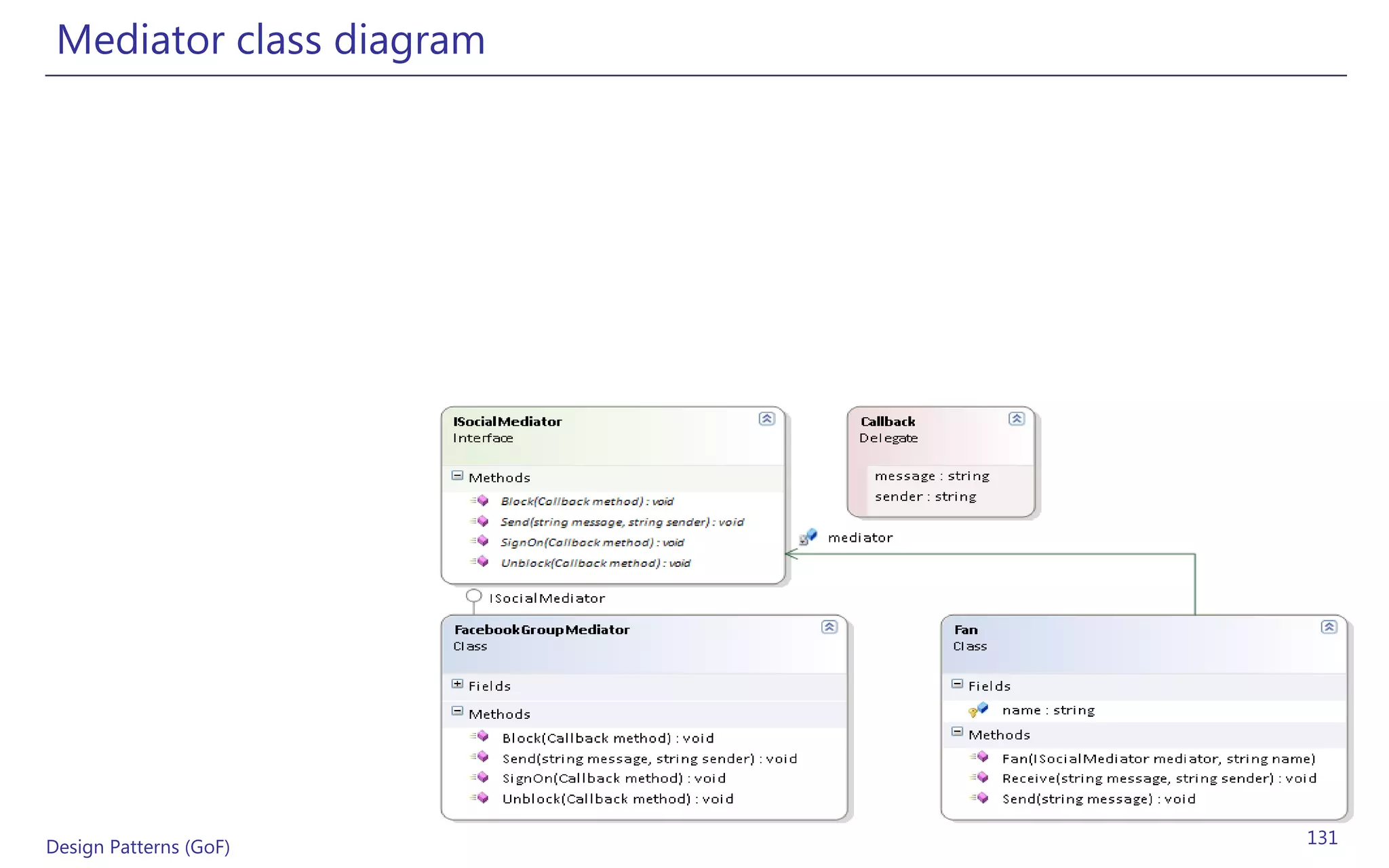 Mediator class diagram

ISocialMediator
Interface

Methods
Block(Callback method) : void
Send(string message, string sender) : void
SignOn(Callback method) : void
Unblock(Callback method) : void

Callback
Delegate

message : string
sender : string

mediator

ISocialMediator

FacebookGroupMediator
Class

Fields

Methods
Block(Callback method) : void
Send(string message, string sender) : void
SignOn(Callback method) : void
Unblock(Callback method) : void

Fan
Class

Fields
name : string

Methods
Fan(ISocialMediator mediator, string name)
Receive(string message, string sender) : void
Send(string message) : void

Design Patterns (GoF)

131